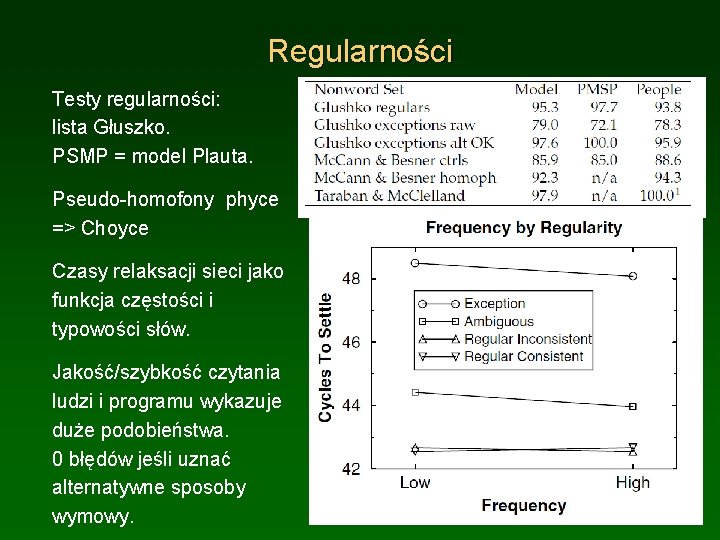 Regularności

Testy regularności:
lista Głuszko.
PSMP = model Plauta.

Pseudo-homofony phyce => Choyce

Czasy relaksacji sieci jako funkcja częstości i typowości słów.

Jakość/szybkość czytania ludzi i programu wykazuje duże podobieństwa.
0 błędów jeśli uznać alternatywne sposoby wymowy.

| Nonword Set | Model | PMSP | People |
|---|---|---|---|
| Glushko regulars | 95.3 | 97.7 | 93.8 |
| Glushko exceptions raw | 79.0 | 72.1 | 78.3 |
| Glushko exceptions alt OK | 97.6 | 100.0 | 95.9 |
| McCann & Besner ctrls | 85.9 | 85.0 | 88.6 |
| McCann & Besner homoph | 92.3 | n/a | 94.3 |
| Taraban & McClelland | 97.9 | n/a | $100.0^1$ |

Frequency by Regularity

Cycles To Settle

48
46
44
42

Exception
Ambiguous
Regular Inconsistent
Regular Consistent

Low
High
Frequency